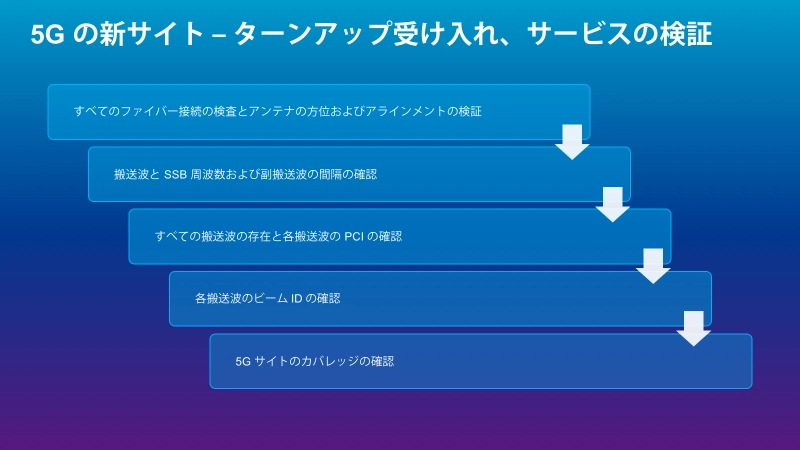 5G の新サイト – ターンアップ受け入れ、サービスの検証

すべてのファイバー接続の検査とアンテナの方位およびアラインメントの検証

搬送波と SSB 周波数および副搬送波の間隔の確認

すべての搬送波の存在と各搬送波の PCI の確認

各搬送波のビーム ID の確認

5G サイトのカバレッジの確認